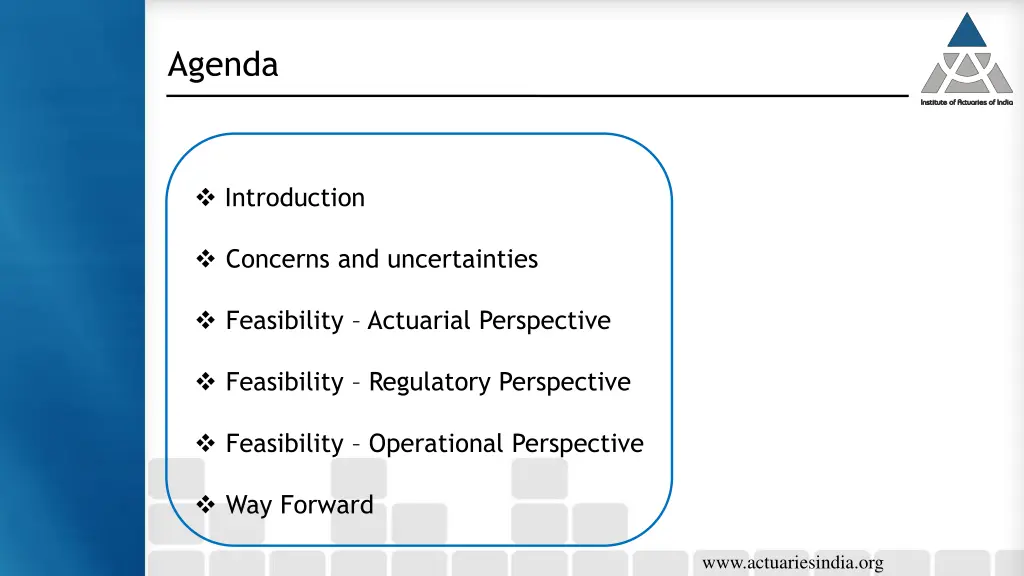 Agenda

Institute of Actuaries of India

❖ Introduction

❖ Concerns and uncertainties

❖ Feasibility – Actuarial Perspective

❖ Feasibility – Regulatory Perspective

❖ Feasibility – Operational Perspective

❖ Way Forward

www.actuariesindia.org